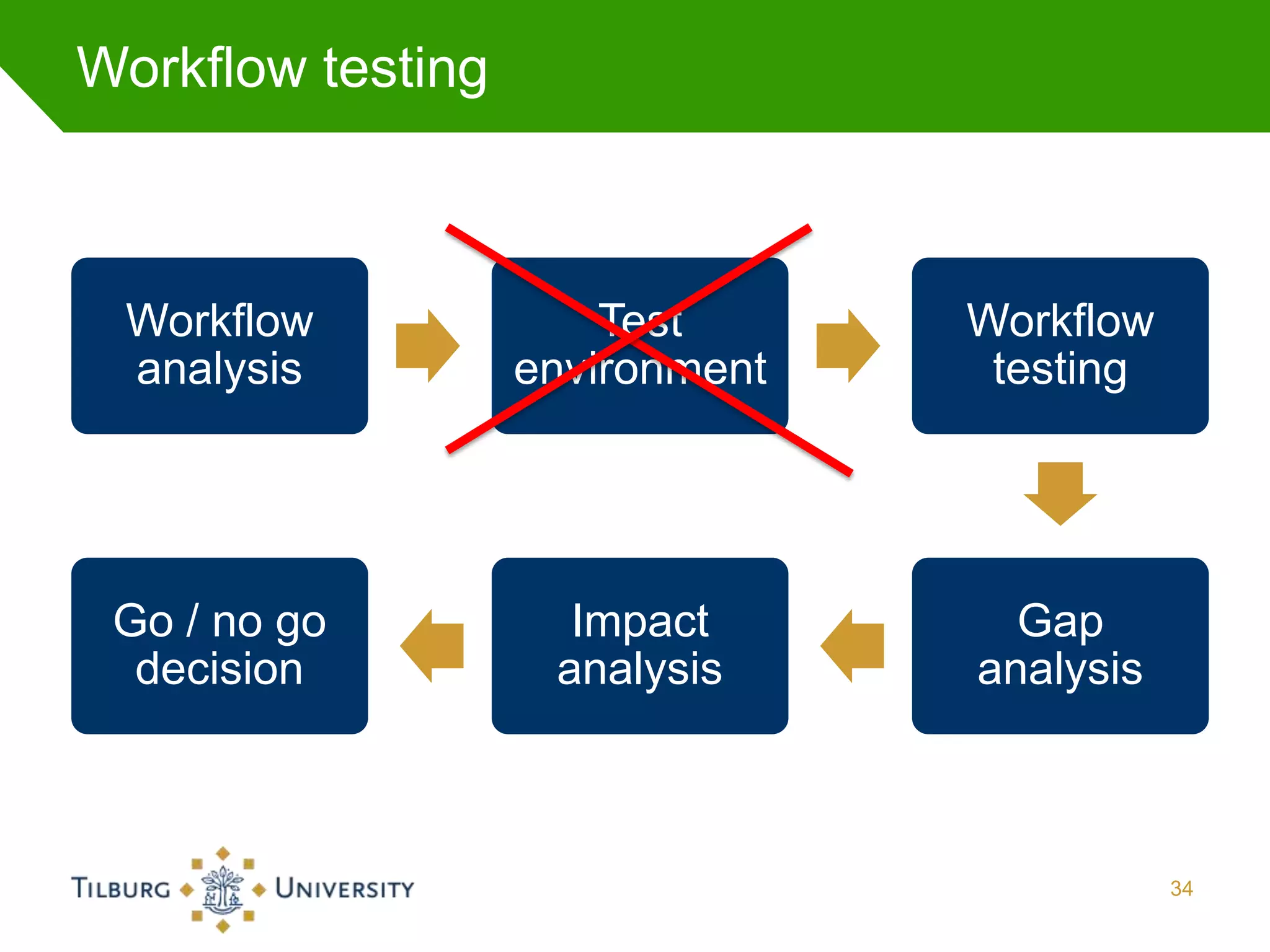 Workflow testing

Workflow analysis

Test environment

Workflow testing

Gap analysis

Impact analysis

Go / no go decision

TILBURG UNIVERSITY

34